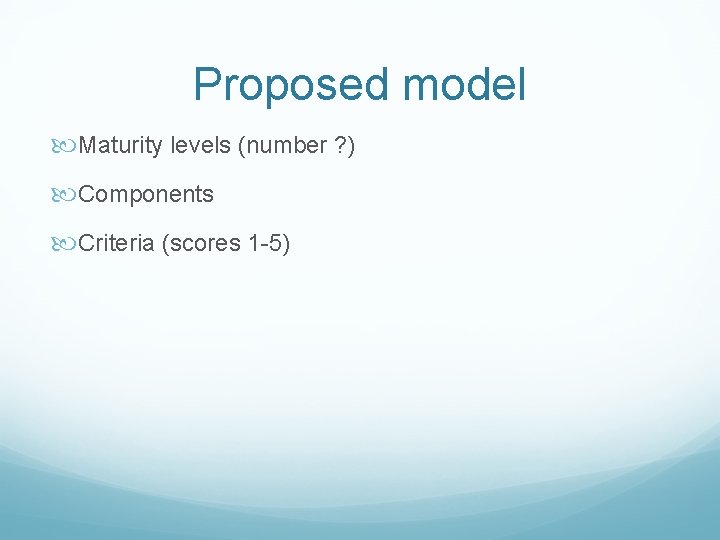 Proposed model

Maturity levels (number ?)

Components

Criteria (scores 1-5)